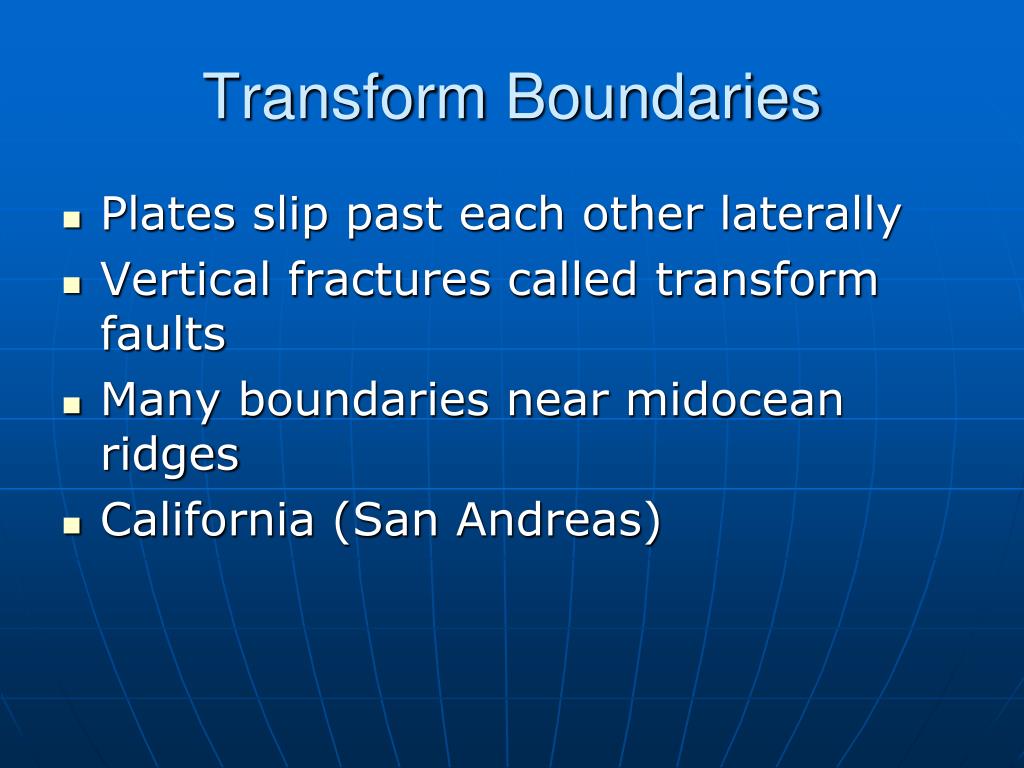 Transform Boundaries

- Plates slip past each other laterally
- Vertical fractures called transform faults
- Many boundaries near midocean ridges
- California (San Andreas)